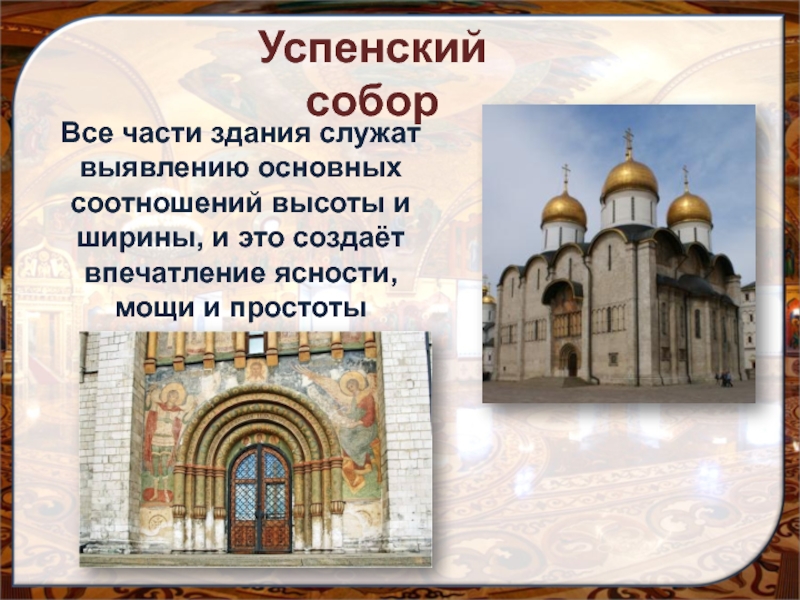 Успенский собор

Все части здания служат выявлению основных соотношений высоты и ширины, и это создаёт впечатление ясности, мощи и простоты